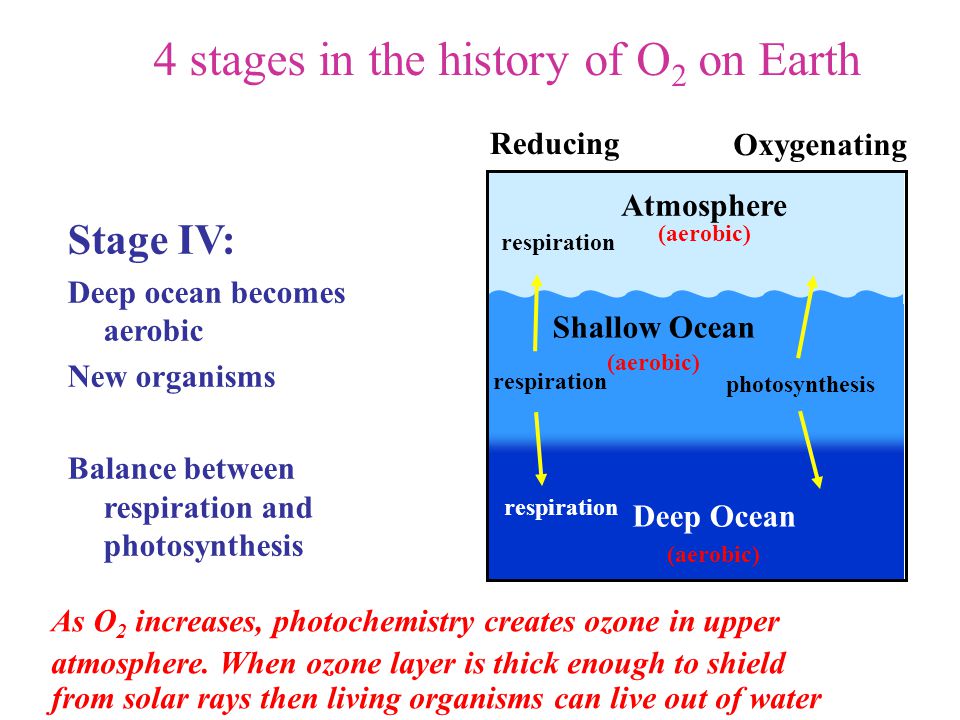 4 stages in the history of $O_2$ on Earth

Stage IV:

Deep ocean becomes aerobic

New organisms

Balance between respiration and photosynthesis

Reducing

Oxygenating

Atmosphere

(aerobic)

respiration

Shallow Ocean

(aerobic)

respiration

photosynthesis

respiration

Deep Ocean

(aerobic)

As $O_2$ increases, photochemistry creates ozone in upper atmosphere. When ozone layer is thick enough to shield from solar rays then living organisms can live out of water